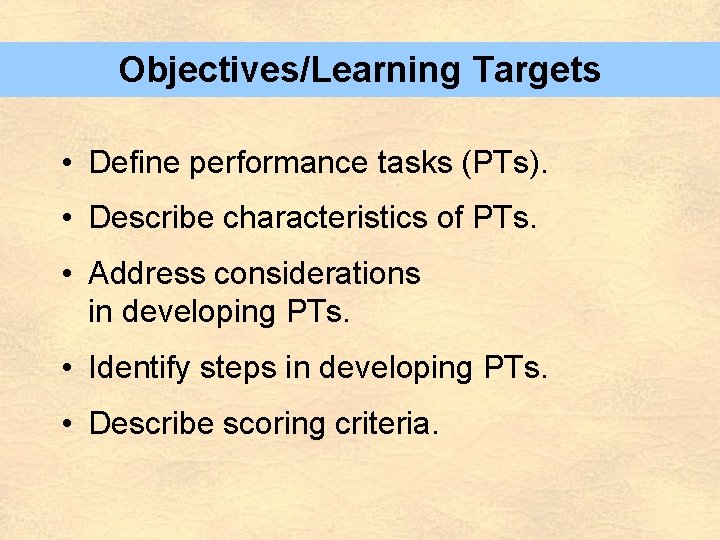 Objectives/Learning Targets

• Define performance tasks (PTs).

• Describe characteristics of PTs.

• Address considerations in developing PTs.

• Identify steps in developing PTs.

• Describe scoring criteria.